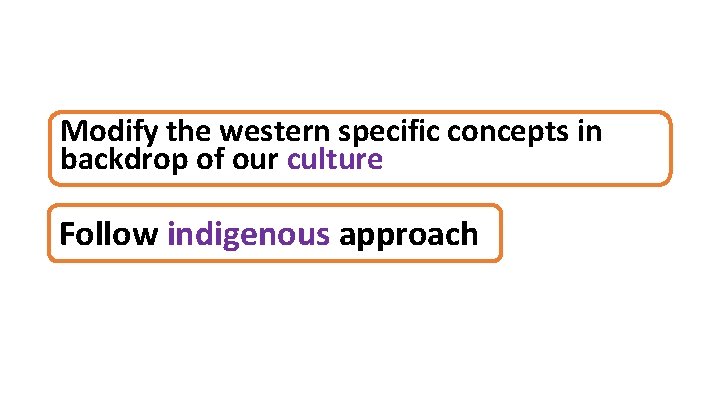 Modify the western specific concepts in backdrop of our culture

Follow indigenous approach